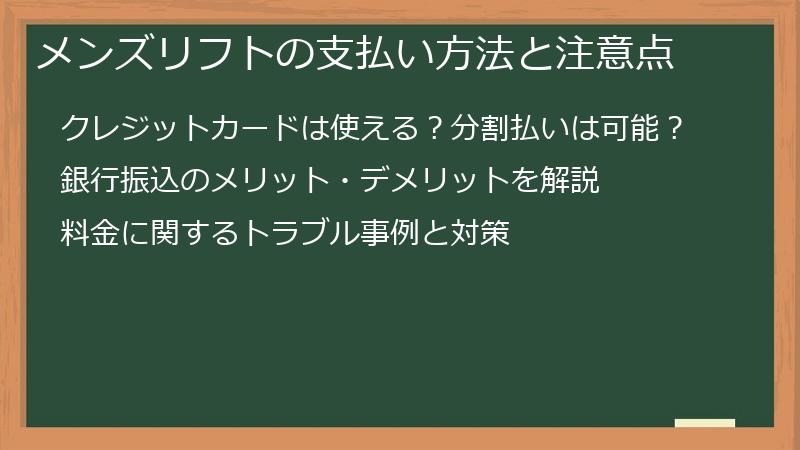 メンズリフトの支払い方法と注意点

クレジットカードは使える？分割払いは可能？

銀行振込のメリット・デメリットを解説

料金に関するトラブル事例と対策